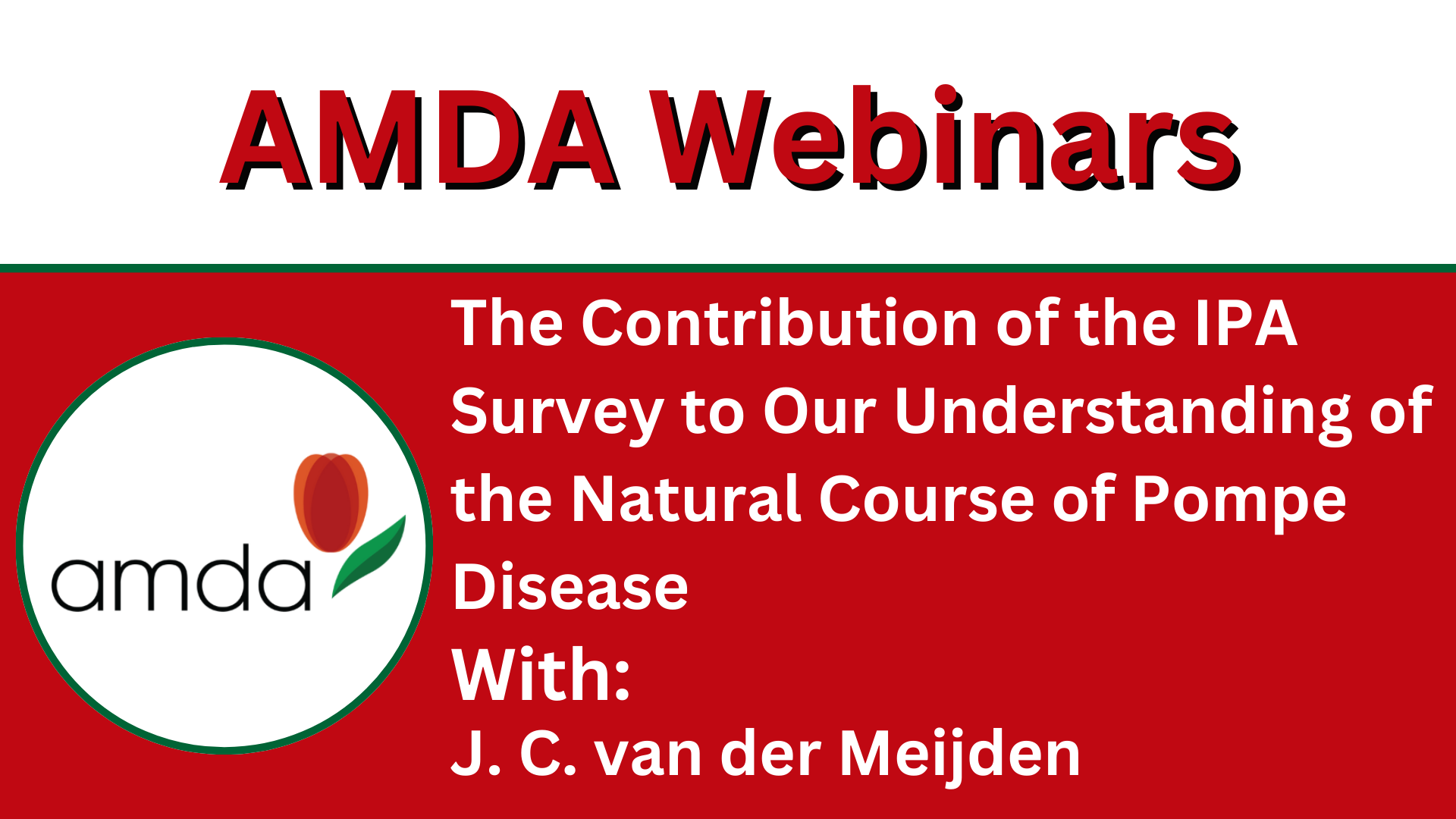 AMDA Webinars

amda

The Contribution of the IPA Survey to Our Understanding of the Natural Course of Pompe Disease

With:

J. C. van der Meijden